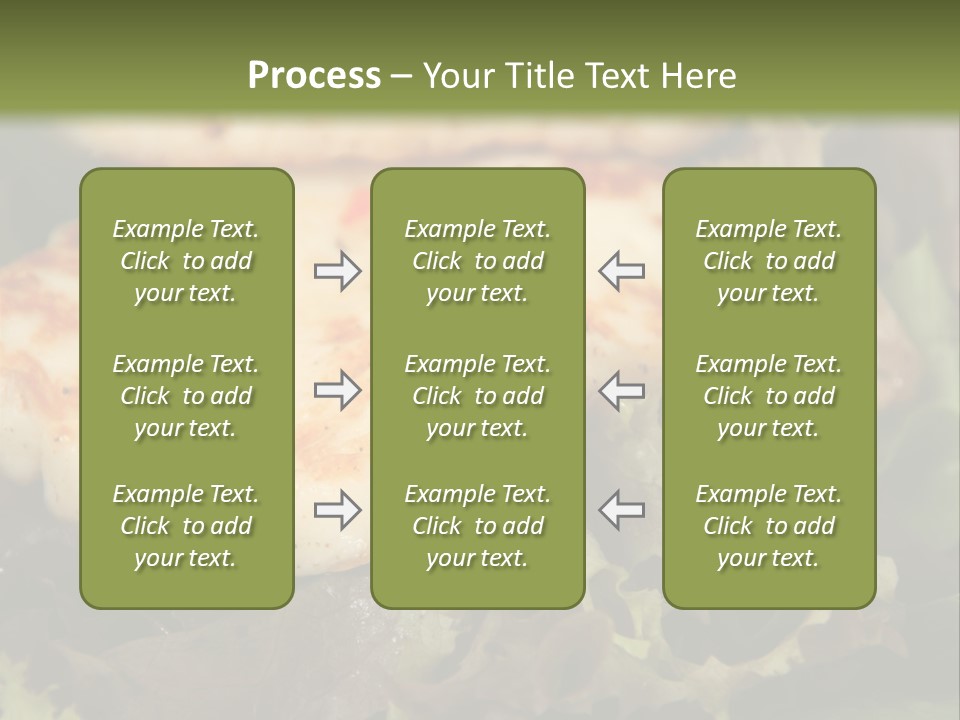 Process – Your Title Text Here

Example Text. Click to add your text.

Example Text. Click to add your text.

Example Text. Click to add your text.

Example Text. Click to add your text.

Example Text. Click to add your text.

Example Text. Click to add your text.

Example Text. Click to add your text.

Example Text. Click to add your text.

Example Text. Click to add your text.